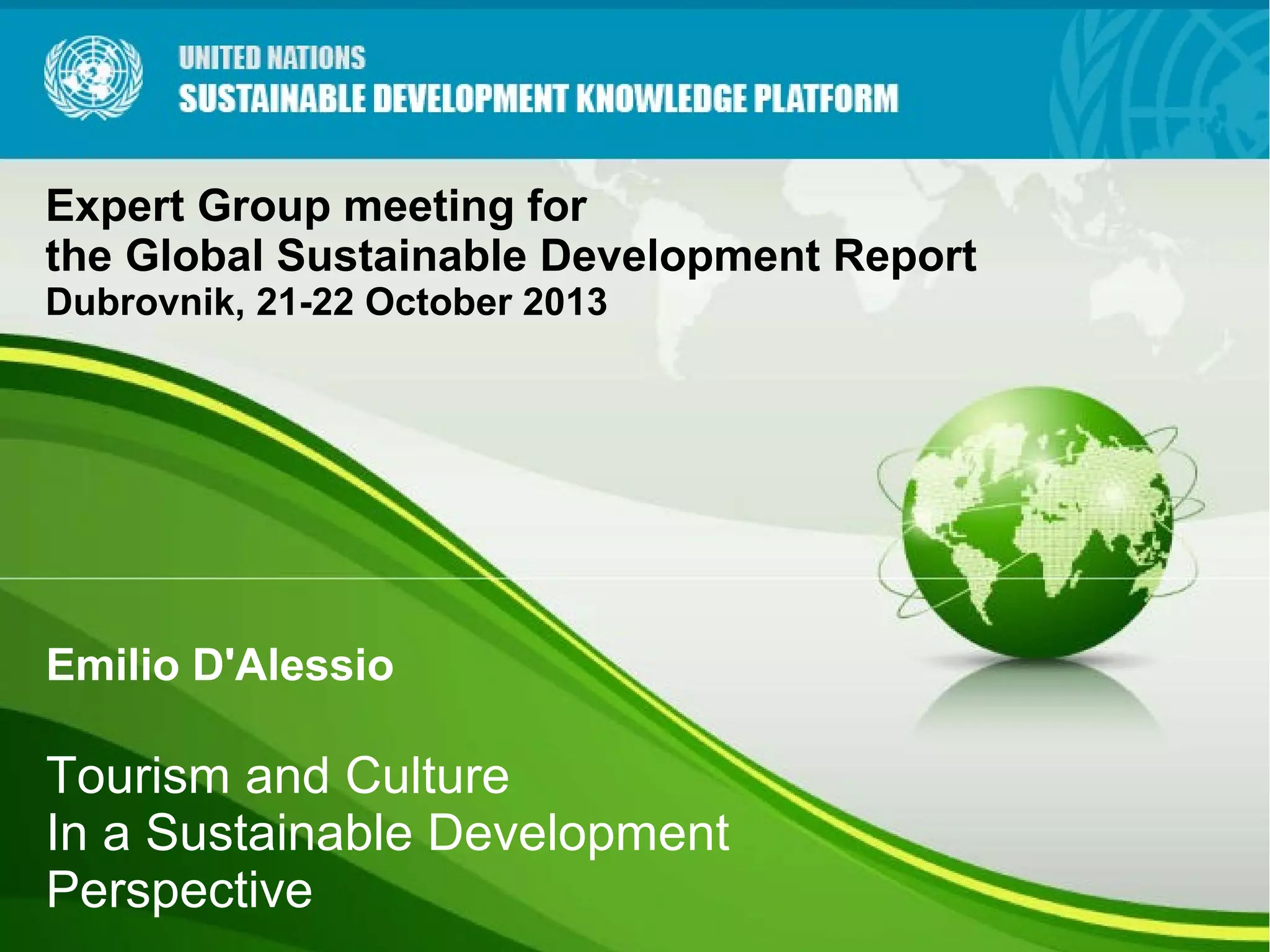 UNITED NATIONS
SUSTAINABLE DEVELOPMENT KNOWLEDGE PLATFORM

Expert Group meeting for
the Global Sustainable Development Report
Dubrovnik, 21-22 October 2013

Emilio D'Alessio

Tourism and Culture
In a Sustainable Development
Perspective